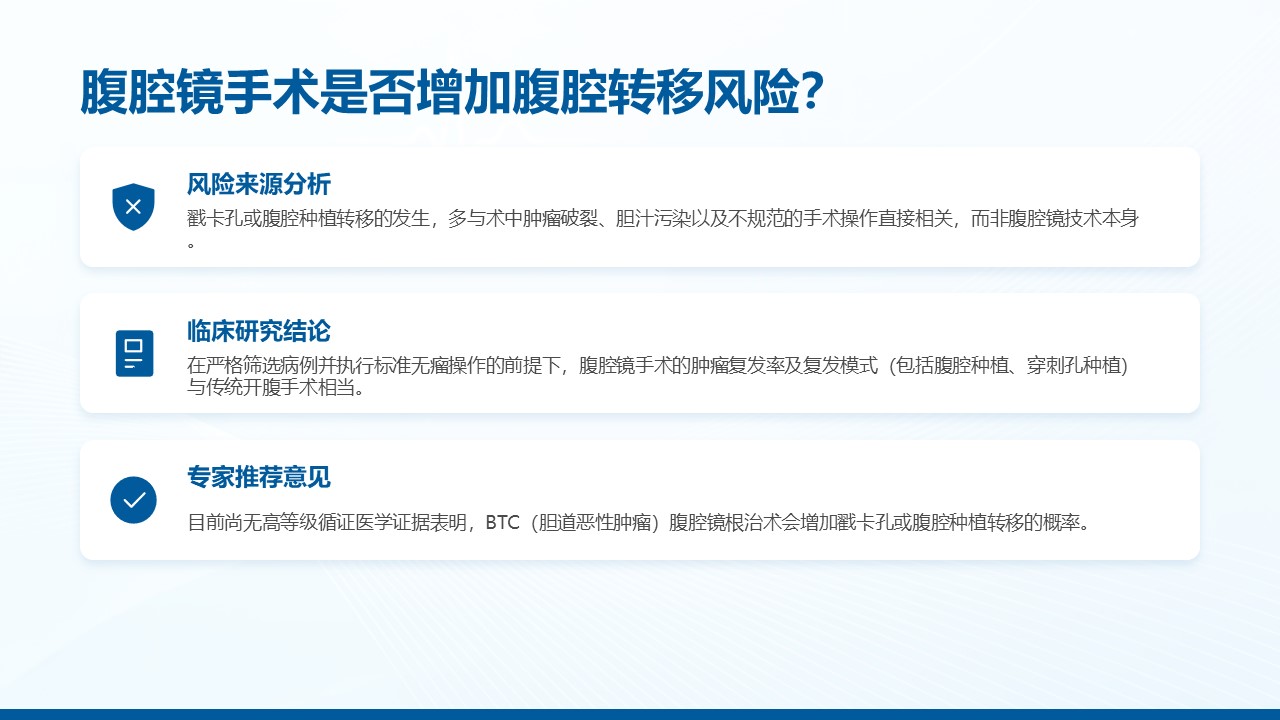 腹腔镜手术是否增加腹腔转移风险?

风险来源分析

戳卡孔或腹腔种植转移的发生，多与术中肿瘤破裂、胆汁污染以及不规范的手术操作直接相关，而非腹腔镜技术本身。

临床研究结论

在严格筛选病例并执行标准无瘤操作的前提下，腹腔镜手术的肿瘤复发率及复发模式（包括腹腔种植、穿刺孔种植）与传统开腹手术相当。

专家推荐意见

目前尚无高等级循证医学证据表明，BTC（胆道恶性肿瘤）腹腔镜根治术会增加戳卡孔或腹腔种植转移的概率。